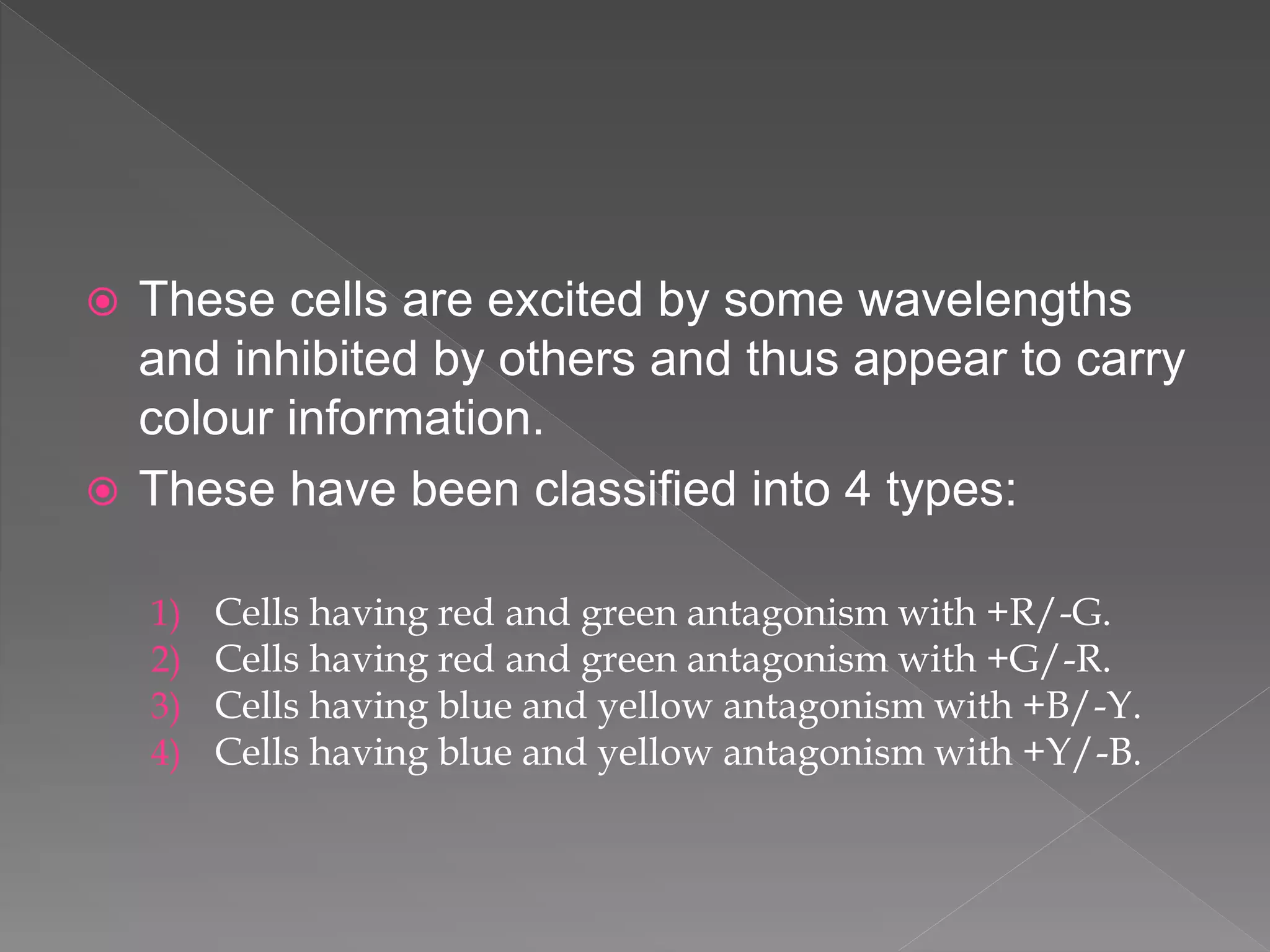 These cells are excited by some wavelengths and inhibited by others and thus appear to carry colour information.

These have been classified into 4 types:

1) Cells having red and green antagonism with +R/-G.
2) Cells having red and green antagonism with +G/-R.
3) Cells having blue and yellow antagonism with +B/-Y.
4) Cells having blue and yellow antagonism with +Y/-B.